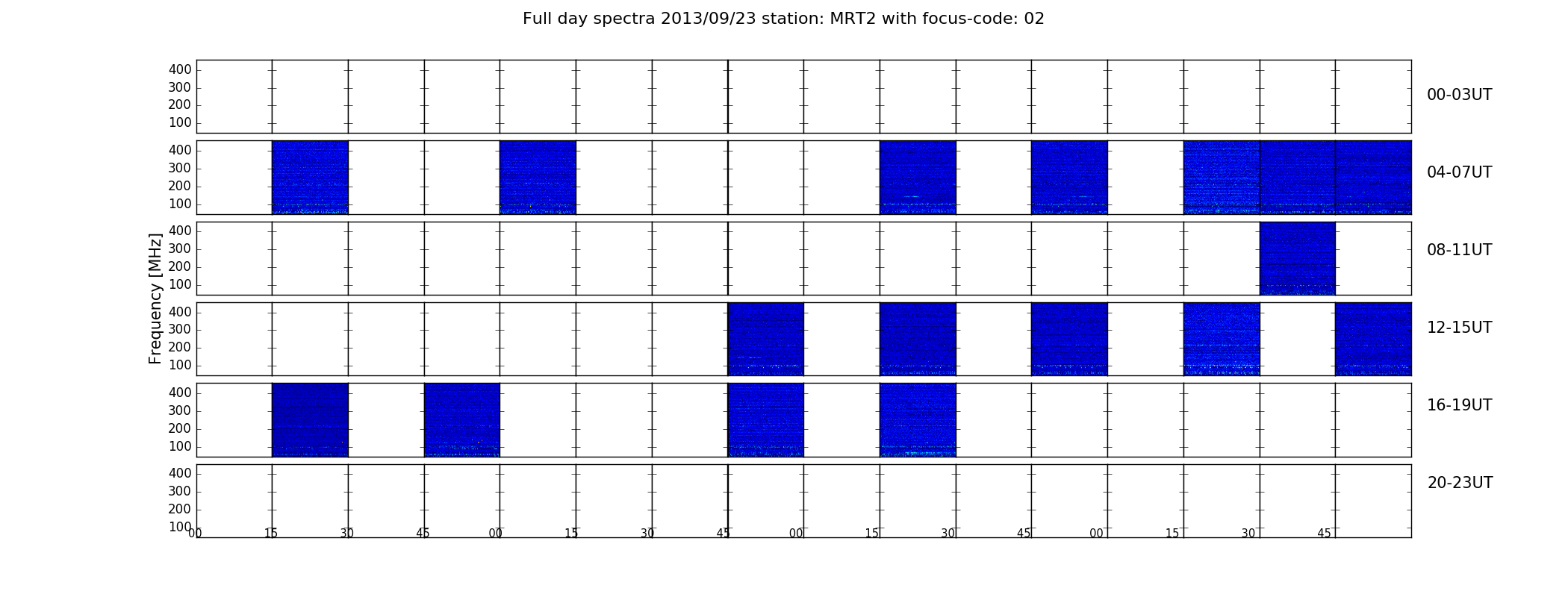 Full day spectra 2013/09/23 station: MRT2 with focus-code: 02

Frequency [MHz]

400
300
200
100
00-03UT

400
300
200
100
04-07UT

400
300
200
100
08-11UT

400
300
200
100
12-15UT

400
300
200
100
16-19UT

400
300
200
100
20-23UT

00 15 30 45 00 15 30 45 00 15 30 45 00 15 30 45